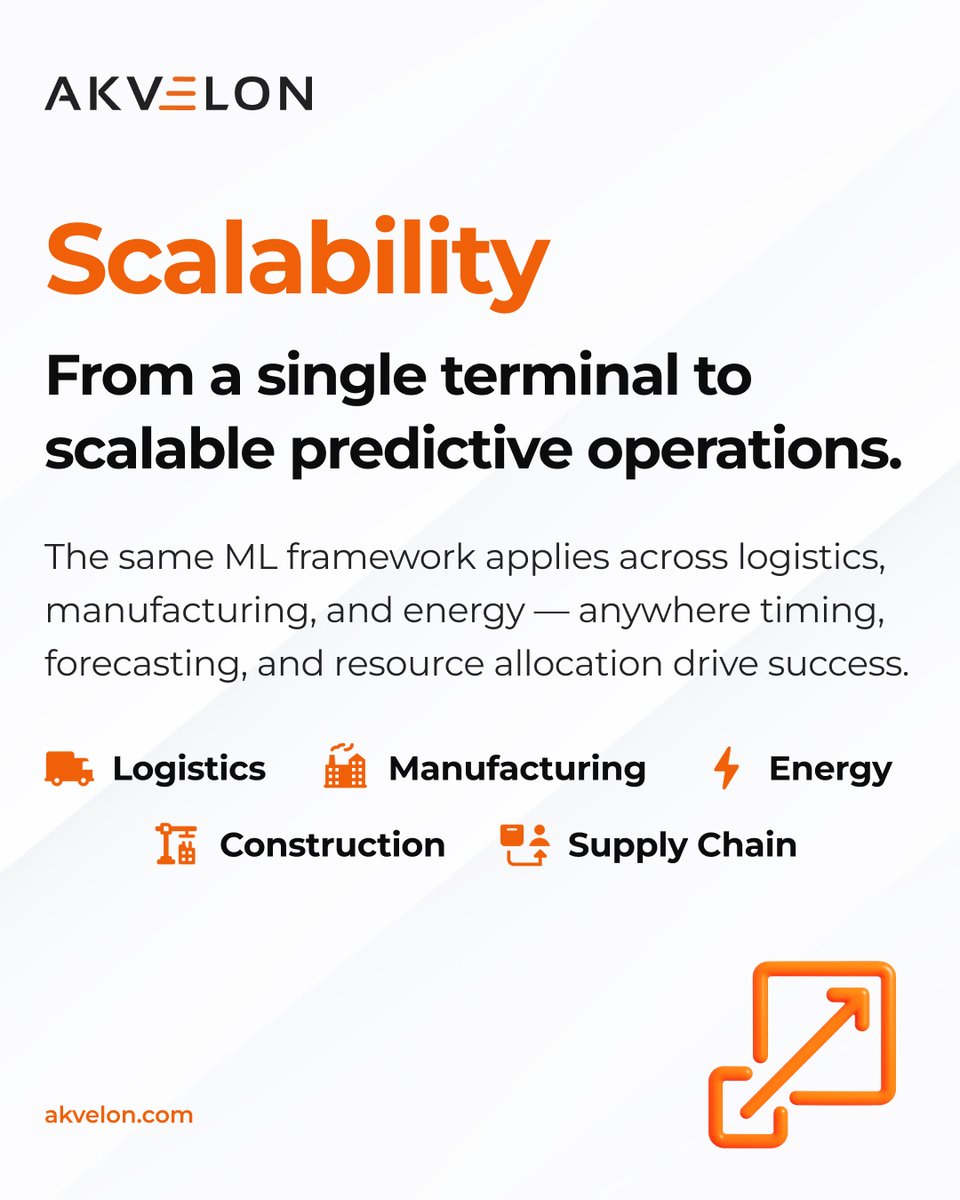 AKVELON

Scalability

From a single terminal to scalable predictive operations.

The same ML framework applies across logistics, manufacturing, and energy — anywhere timing, forecasting, and resource allocation drive success.

Logistics Manufacturing Energy
Construction Supply Chain

akvelon.com